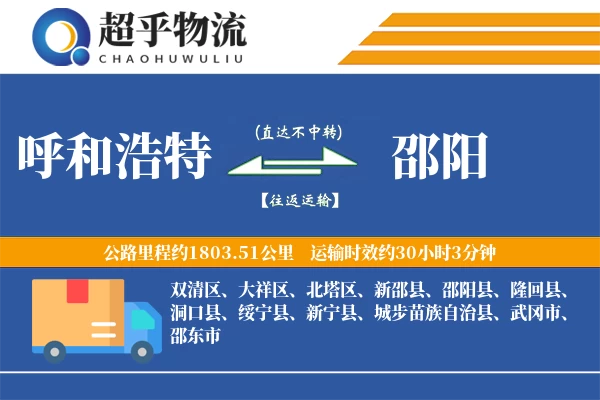 超乎物流
CHAOHUWULIU

呼和浩特
(直达不中转)
【往返运输】
邵阳

公路里程约1803.51公里 运输时效约30小时3分钟

双清区、大祥区、北塔区、新邵县、邵阳县、隆回县、洞口县、绥宁县、新宁县、城步苗族自治县、武冈市、邵东市